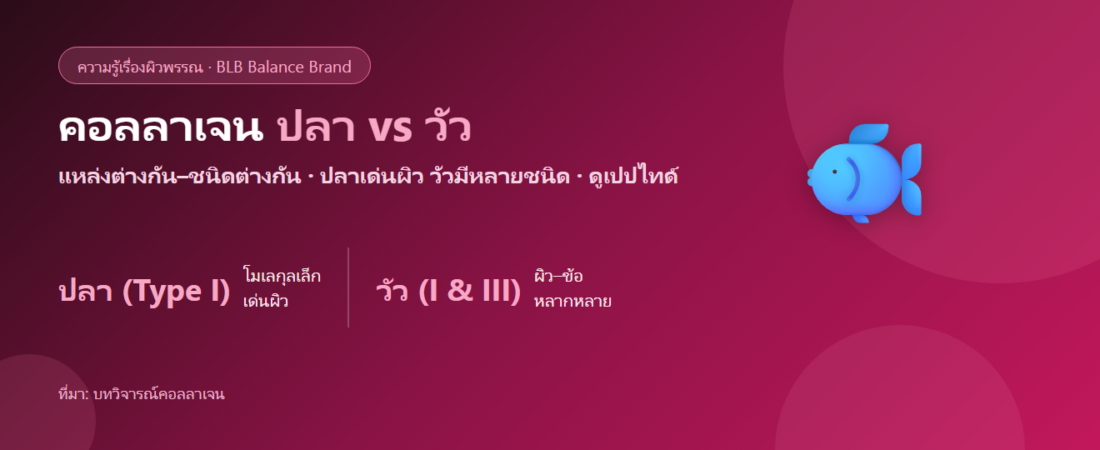 ความรู้เรื่องผิวพรรณ · BLB Balance Brand

คอลลาเจน ปลา vs วัว

แหล่งต่างกัน–ชนิดต่างกัน · ปลาเด่นผิว วัวมีหลายชนิด · ดูเปปไทด์

ปลา (Type I) โมเลกุลเล็ก เด่นผิว

วัว (I & III) ผิว–ข้อ หลากหลาย

ที่มา: บทวิจารณ์คอลลาเจน